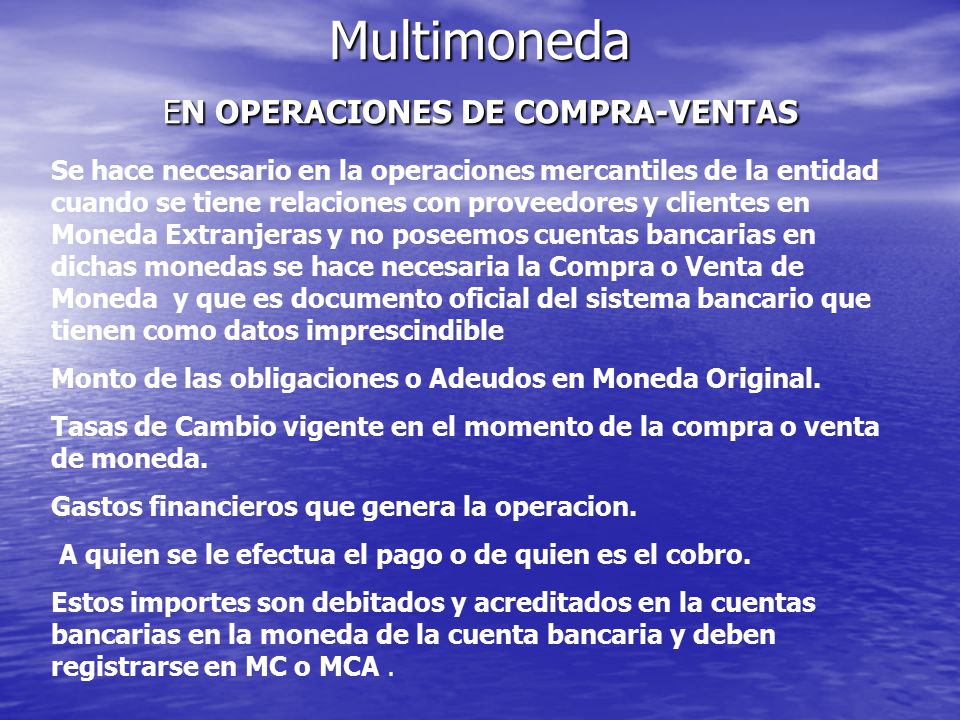 Multimoneda

EN OPERACIONES DE COMPRA-VENTAS

Se hace necesario en la operaciones mercantiles de la entidad cuando se tiene relaciones con proveedores y clientes en Moneda Extranjeras y no poseemos cuentas bancarias en dichas monedas se hace necesaria la Compra o Venta de Moneda y que es documento oficial del sistema bancario que tienen como datos imprescindible

Monto de las obligaciones o Adeudos en Moneda Original.

Tasas de Cambio vigente en el momento de la compra o venta de moneda.

Gastos financieros que genera la operacion.

A quien se le efectua el pago o de quien es el cobro.

Estos importes son debitados y acreditados en la cuentas bancarias en la moneda de la cuenta bancaria y deben registrarse en MC o MCA .